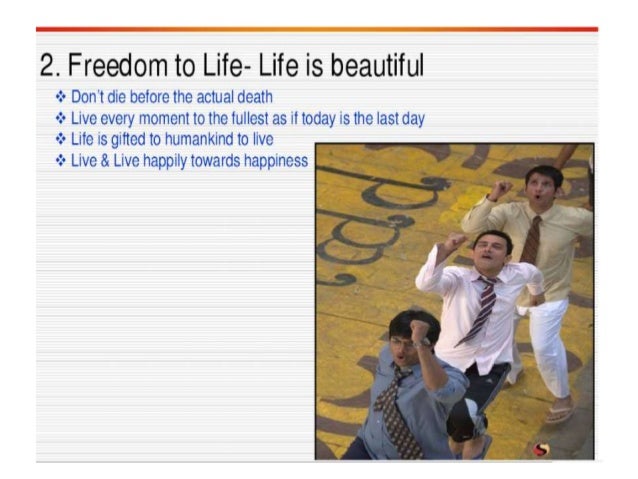 2. Freedom to Life- Life is beautiful

❖ Don't die before the actual death
❖ Live every moment to the fullest as if today is the last day
❖ Life is gifted to humankind to live
❖ Live & Live happily towards happiness